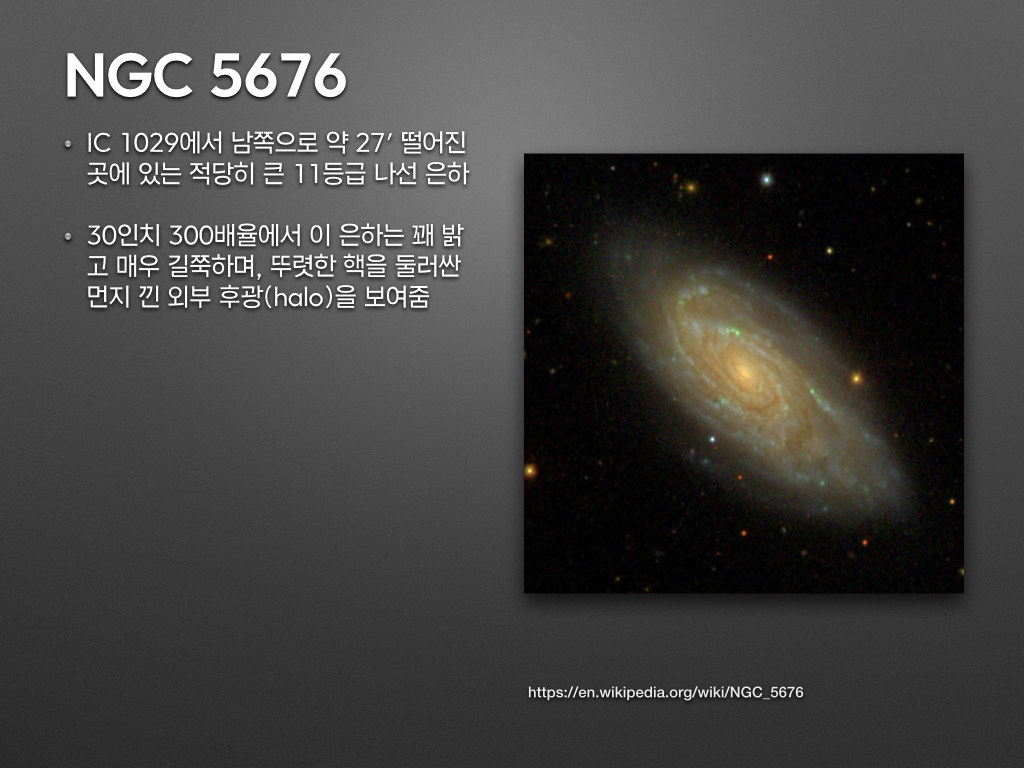 NGC 5676

• IC 1029에서 남쪽으로 약 27′ 떨어진 곳에 있는 적당히 큰 11등급 나선 은하

• 30인치 300배율에서 이 은하는 꽤 밝고 매우 길쭉하며, 뚜렷한 핵을 둘러싼 먼지 낀 외부 후광(halo)을 보여줌

https://en.wikipedia.org/wiki/NGC_5676